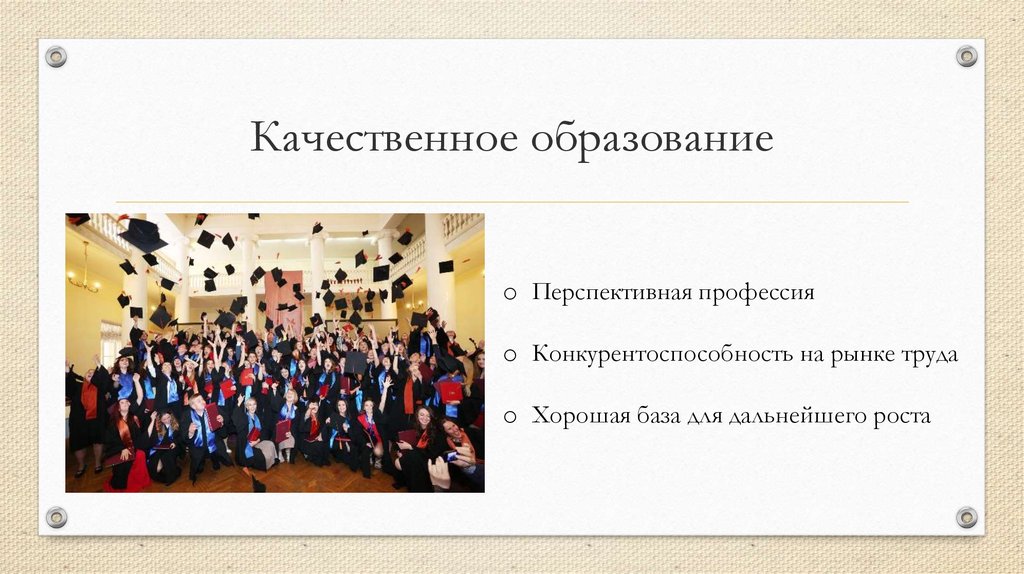 Качественное образование

o Перспективная профессия

o Конкурентоспособность на рынке труда

o Хорошая база для дальнейшего роста